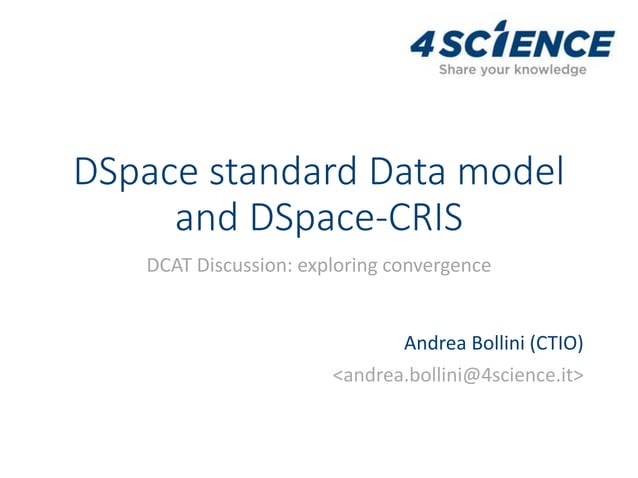 4SCIENCE
Share your knowledge

DSpace standard Data model and DSpace-CRIS

DCAT Discussion: exploring convergence

Andrea Bollini (CTIO)
<andrea.bollini@4science.it>